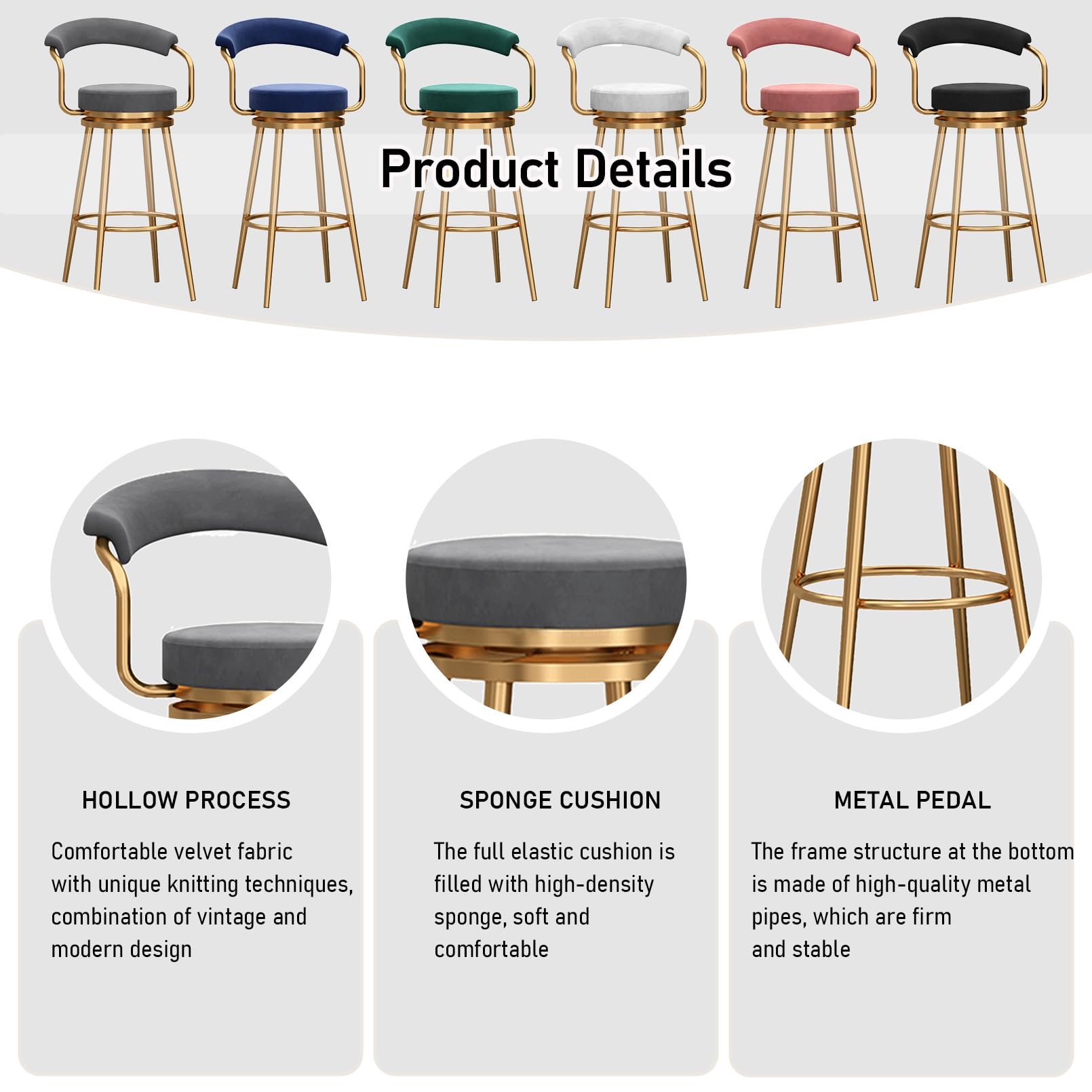 Product Details

HOLLOW PROCESS

Comfortable velvet fabric with unique knitting techniques, combination of vintage and modern design

SPONGE CUSHION

The full elastic cushion is filled with high-density sponge, soft and comfortable

METAL PEDAL

The frame structure at the bottom is made of high-quality metal pipes, which are firm and stable